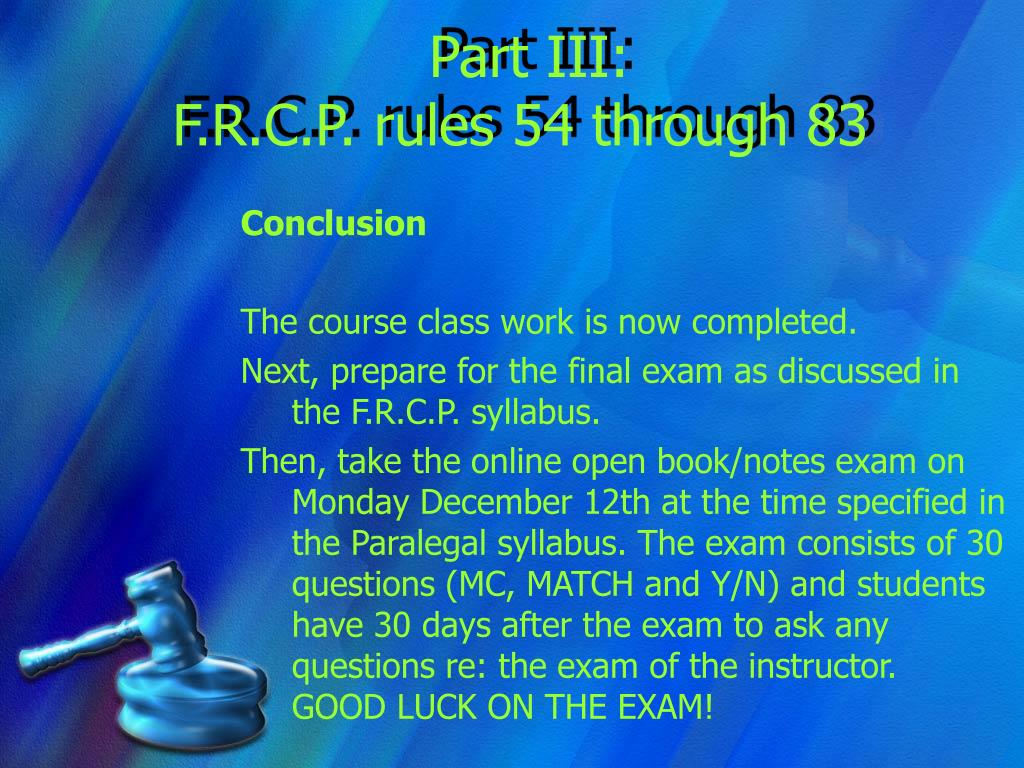 Part III:
F.R.C.P. rules 54 through 83

Conclusion

The course class work is now completed.

Next, prepare for the final exam as discussed in the F.R.C.P. syllabus.

Then, take the online open book/notes exam on Monday December 12th at the time specified in the Paralegal syllabus. The exam consists of 30 questions (MC, MATCH and Y/N) and students have 30 days after the exam to ask any questions re: the exam of the instructor. GOOD LUCK ON THE EXAM!